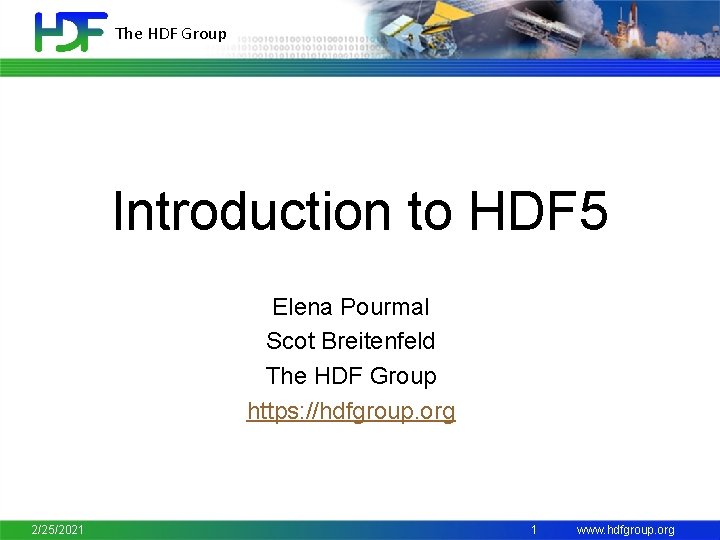 HDF The HDF Group

Introduction to HDF5

Elena Pourmal
Scot Breitenfeld
The HDF Group
https://hdfgroup.org

2/25/2021 1 www.hdfgroup.org